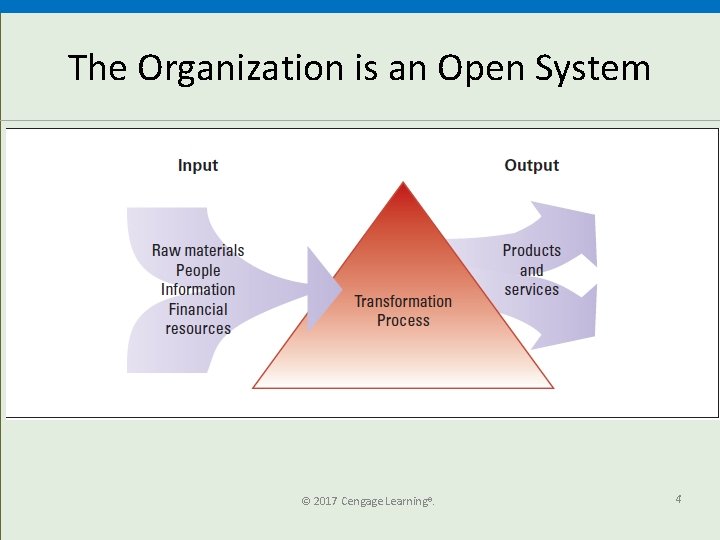 The Organization is an Open System

Input

Raw materials
People
Information
Financial resources

Transformation Process

Output

Products and services

© 2017 Cengage Learning®.

4